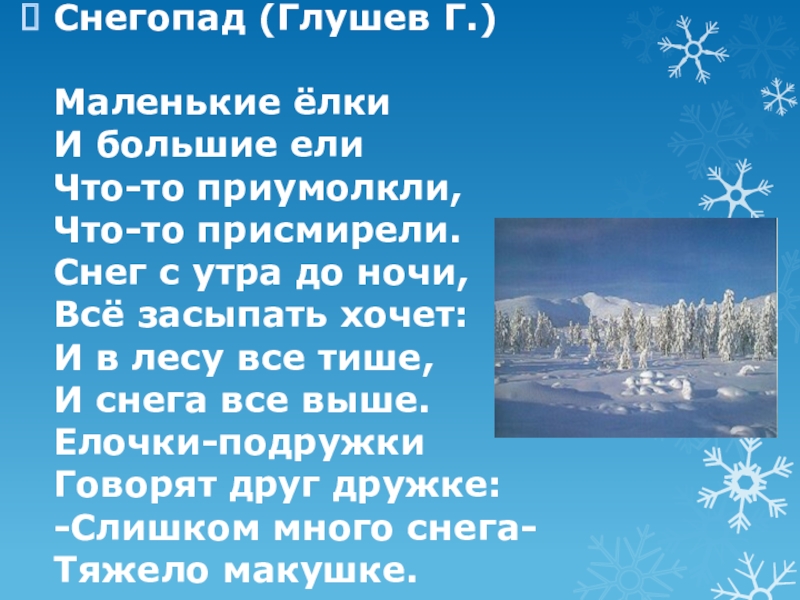 Снегопад (Глушев Г.)

Маленькие ёлки
И большие ели
Что-то приумолкли,
Что-то присмирели.
Снег с утра до ночи,
Всё засыпать хочет:
И в лесу все тише,
И снега все выше.
Елочки-подружки
Говорят друг дружке:
-Слишком много снега-
Тяжело макушке.